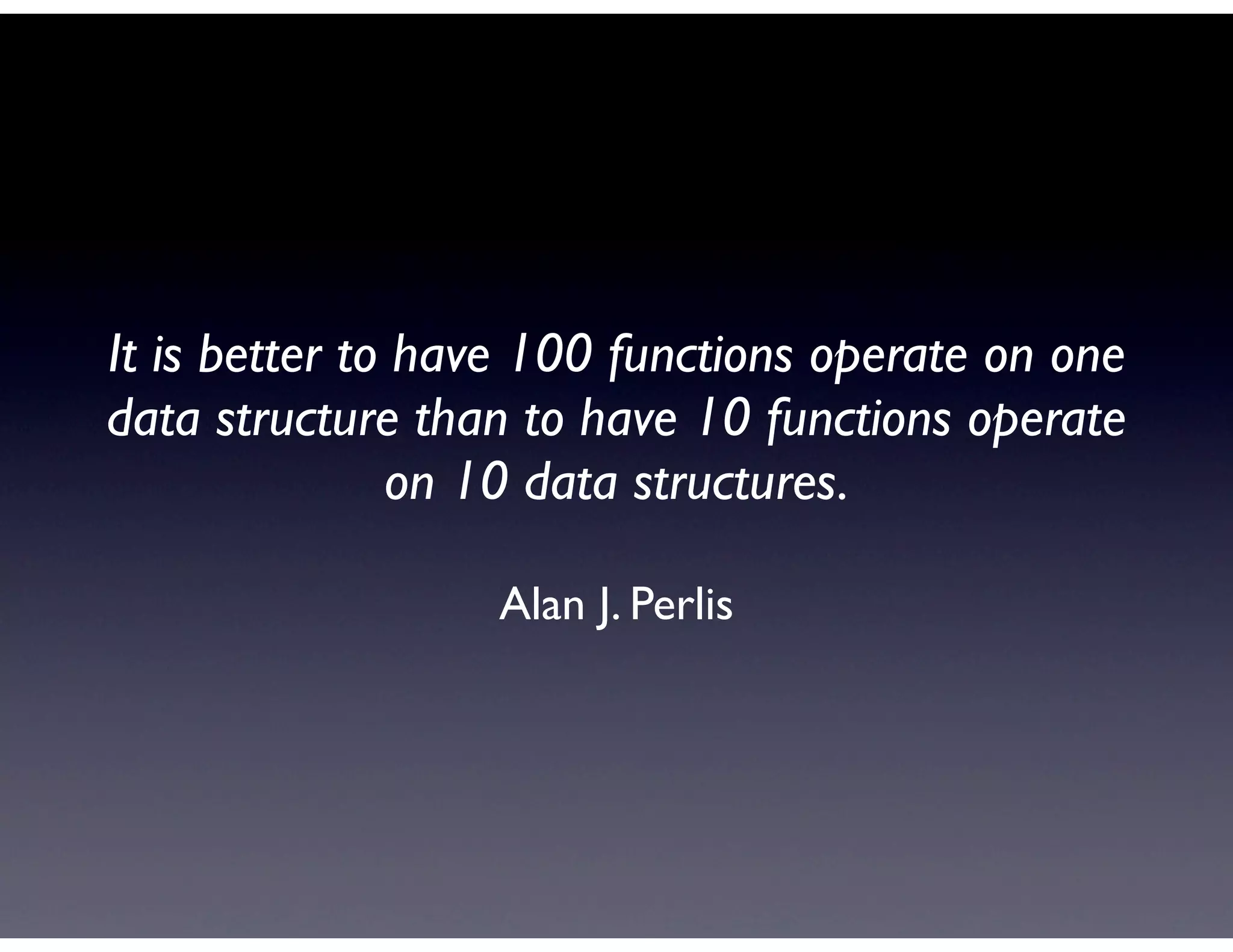 It is better to have 100 functions operate on one data structure than to have 10 functions operate on 10 data structures.

Alan J. Perlis